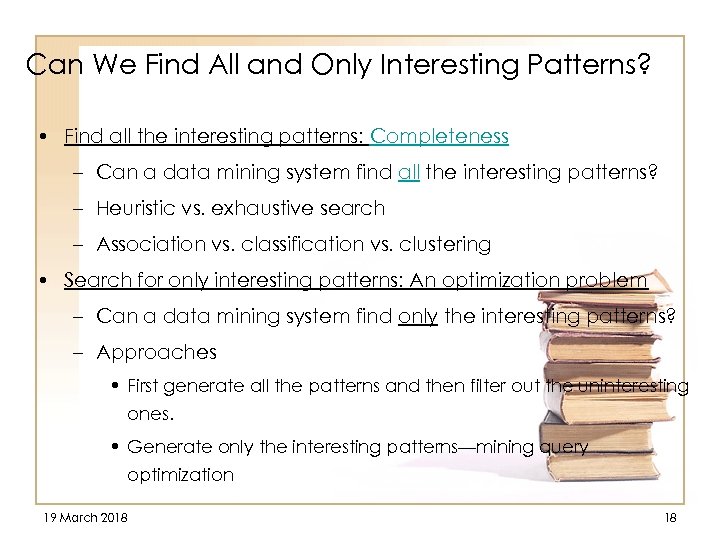 Can We Find All and Only Interesting Patterns?

• Find all the interesting patterns: Completeness
 – Can a data mining system find all the interesting patterns?
 – Heuristic vs. exhaustive search
 – Association vs. classification vs. clustering
• Search for only interesting patterns: An optimization problem
 – Can a data mining system find only the interesting patterns?
 – Approaches
  • First generate all the patterns and then filter out the uninteresting ones.
  • Generate only the interesting patterns—mining query optimization

19 March 2018

18